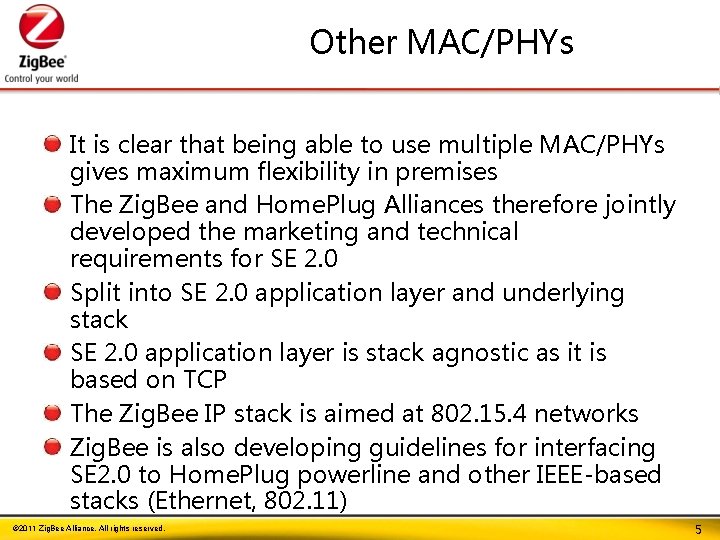 ZigBee®
Control your world

Other MAC/PHYs

It is clear that being able to use multiple MAC/PHYs gives maximum flexibility in premises

The ZigBee and HomePlug Alliances therefore jointly developed the marketing and technical requirements for SE 2.0

Split into SE 2.0 application layer and underlying stack

SE 2.0 application layer is stack agnostic as it is based on TCP

The ZigBee IP stack is aimed at 802.15.4 networks

ZigBee is also developing guidelines for interfacing SE2.0 to HomePlug powerline and other IEEE-based stacks (Ethernet, 802.11)

©2011 ZigBee Alliance. All rights reserved.

5